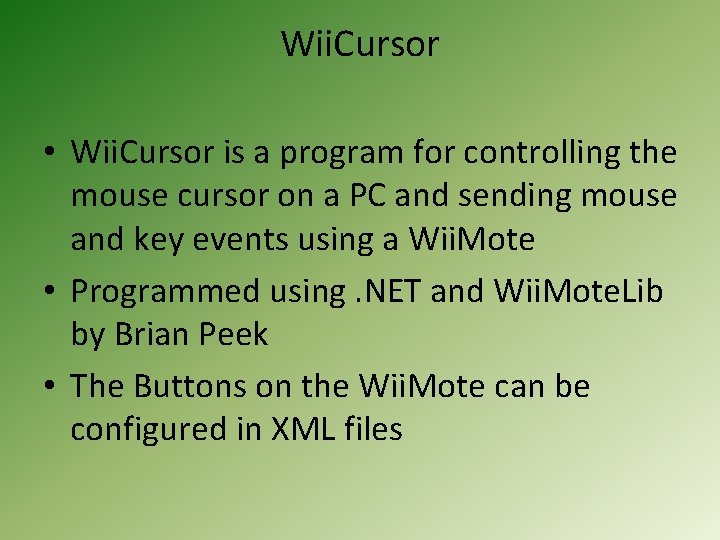 WiiCursor

• WiiCursor is a program for controlling the mouse cursor on a PC and sending mouse and key events using a WiiMote

• Programmed using .NET and WiiMoteLib by Brian Peek

• The Buttons on the WiiMote can be configured in XML files